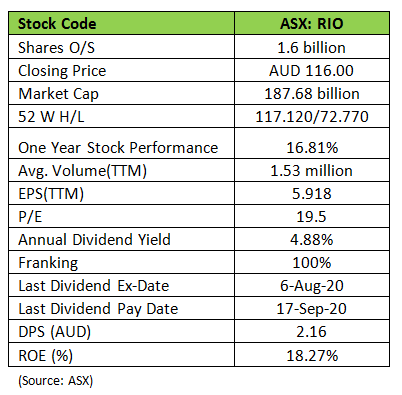 | Stock Code | ASX: RIO |
|---|---|
| Shares O/S | 1.6 billion |
| Closing Price | AUD 116.00 |
| Market Cap | 187.68 billion |
| 52 W H/L | 117.120/72.770 |
| One Year Stock Performance | 16.81% |
| Avg. Volume(TTM) | 1.53 million |
| EPS(TTM) | 5.918 |
| P/E | 19.5 |
| Annual Dividend Yield | 4.88% |
| Franking | 100% |
| Last Dividend Ex-Date | 6-Aug-20 |
| Last Dividend Pay Date | 17-Sep-20 |
| DPS (AUD) | 2.16 |
| ROE (%) | 18.27% |

(Source: ASX)